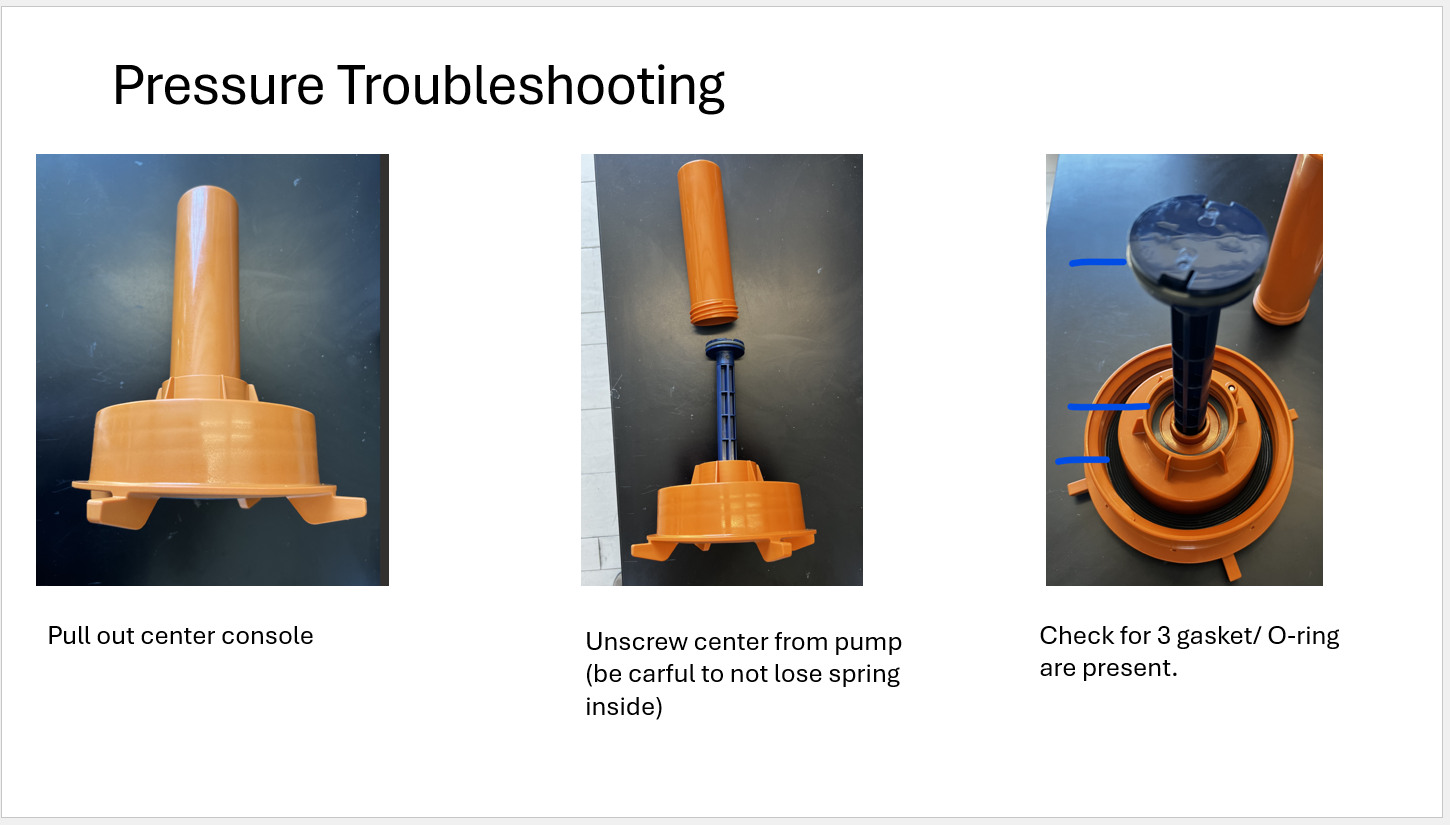 Pressure Troubleshooting

Pull out center console

Unscrew center from pump (be carful to not lose spring inside)

Check for 3 gasket/ O-ring are present.